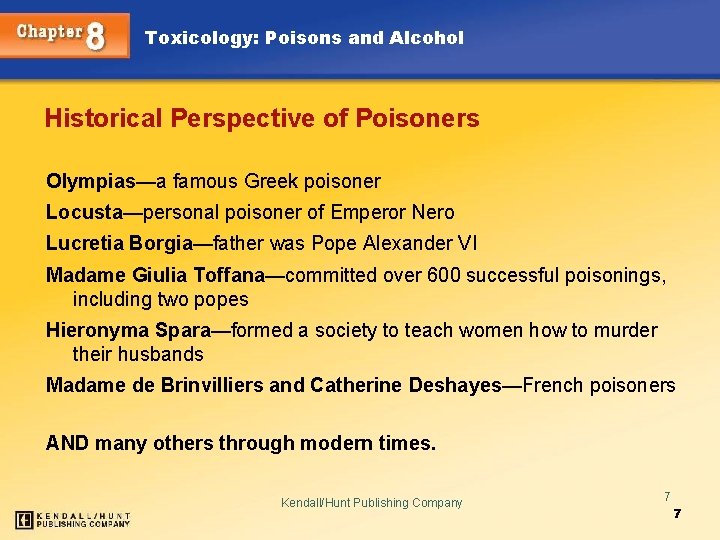 Chapter 8 Toxicology: Poisons and Alcohol

Historical Perspective of Poisoners

Olympias—a famous Greek poisoner

Locusta—personal poisoner of Emperor Nero

Lucretia Borgia—father was Pope Alexander VI

Madame Giulia Toffana—committed over 600 successful poisonings, including two popes

Hieronyma Spara—formed a society to teach women how to murder their husbands

Madame de Brinvilliers and Catherine Deshayes—French poisoners

AND many others through modern times.

Kendall/Hunt Publishing Company

7

7

KENDALL/HUNT PUBLISHING COMPANY